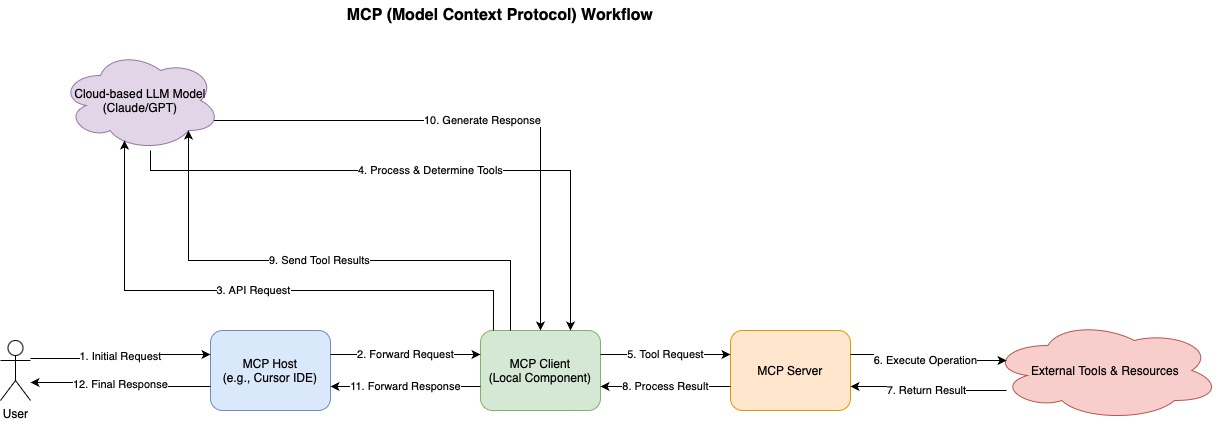 MCP (Model Context Protocol) Workflow

Cloud-based LLM Model (Claude/GPT)

10. Generate Response

4. Process & Determine Tools

9. Send Tool Results

3. API Request

User

1. Initial Request

12. Final Response

MCP Host (e.g., Cursor IDE)

2. Forward Request

11. Forward Response

MCP Client (Local Component)

5. Tool Request

8. Process Result

MCP Server

6. Execute Operation

7. Return Result

External Tools & Resources